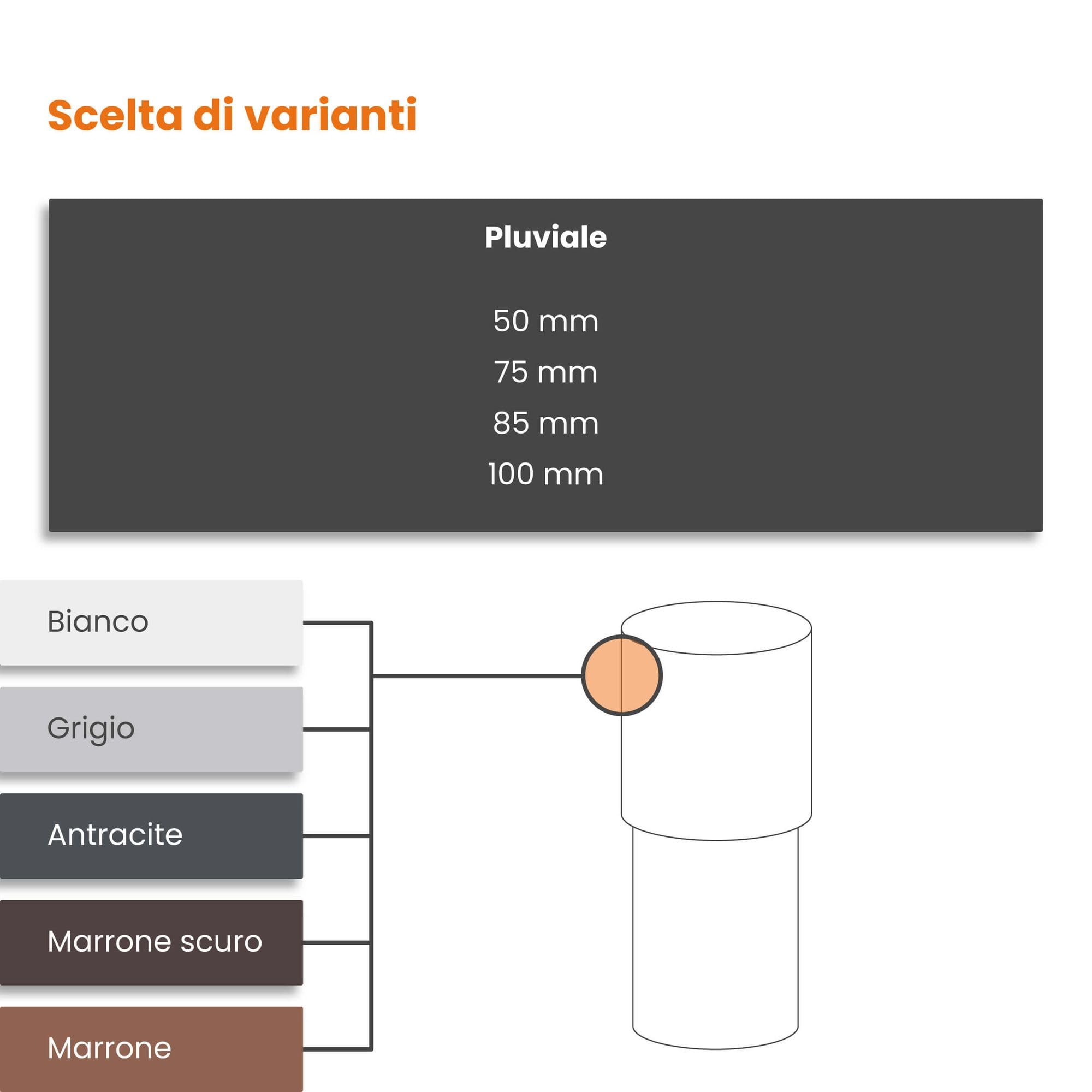 Scelta di varianti

Pluviale

50 mm
75 mm
85 mm
100 mm

Bianco

Grigio

Antracite

Marrone scuro

Marrone